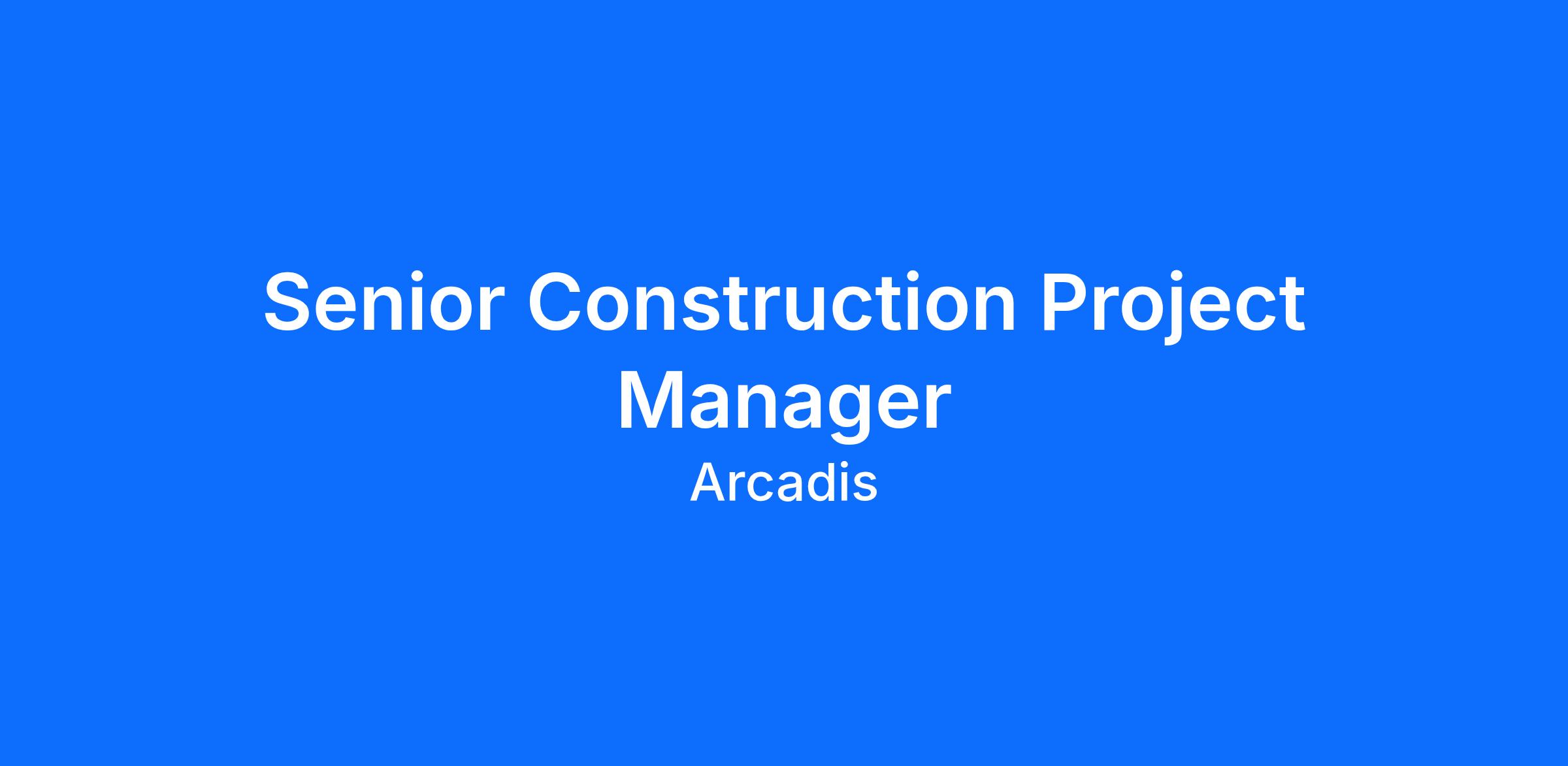 Senior Construction Project Manager

Arcadis